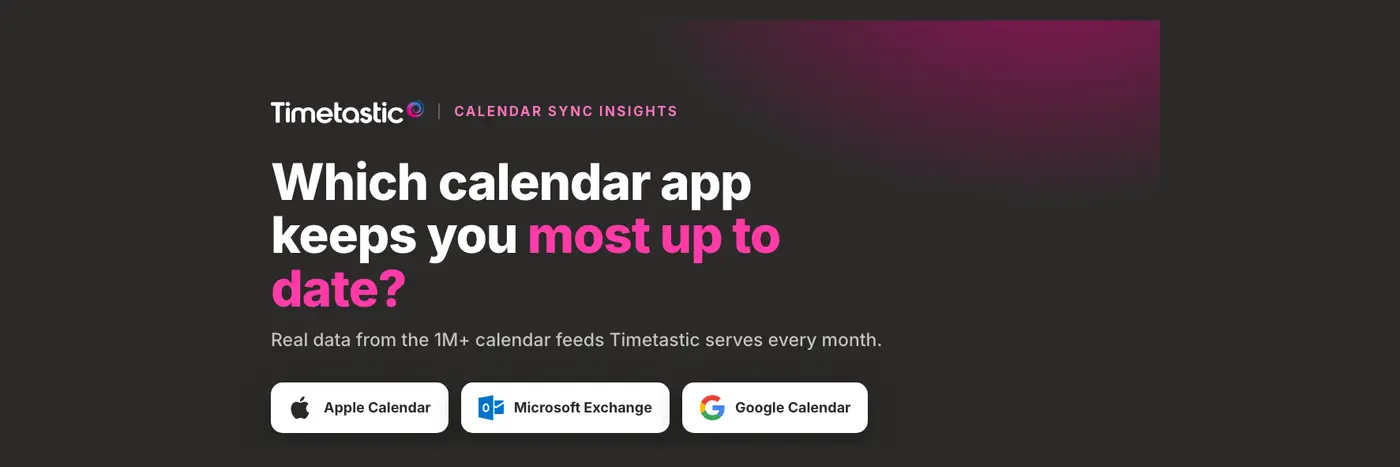 Timetastic | CALENDAR SYNC INSIGHTS

Which calendar app keeps you most up to date?

Real data from the 1M+ calendar feeds Timetastic serves every month.

Apple Calendar

Microsoft Exchange

Google Calendar